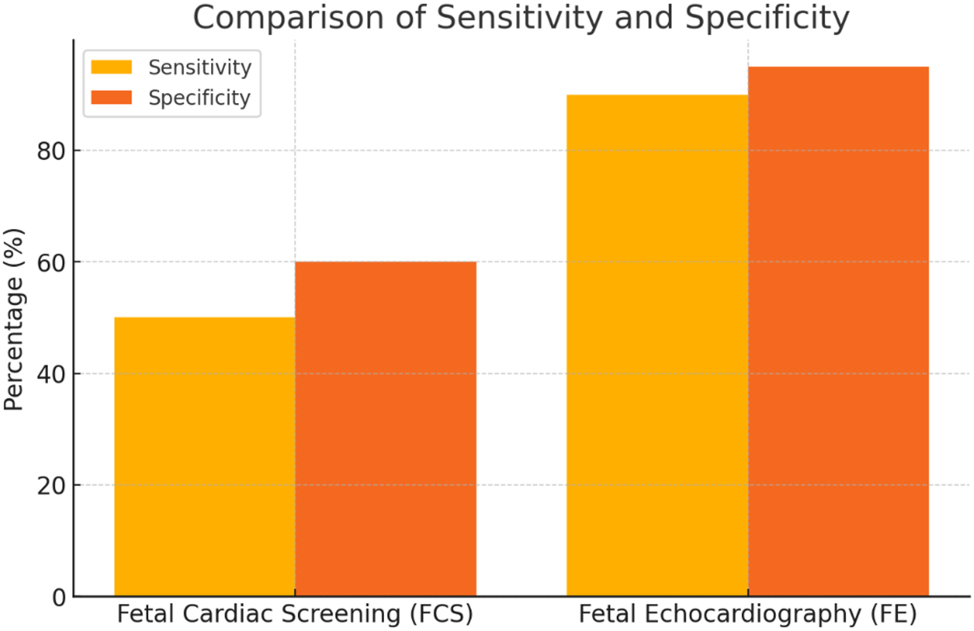 Comparison of Sensitivity and Specificity

Sensitivity
Specificity

Percentage (%)

80
60
40
20
0

Fetal Cardiac Screening (FCS)
Fetal Echocardiography (FE)